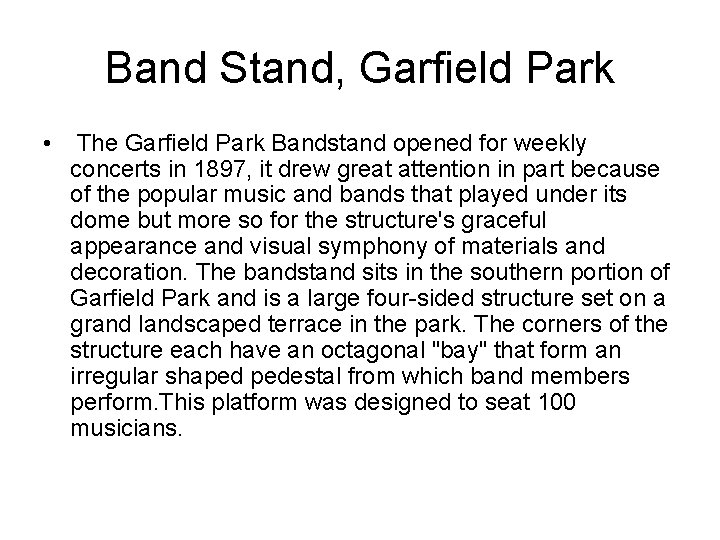 Band Stand, Garfield Park

• The Garfield Park Bandstand opened for weekly concerts in 1897, it drew great attention in part because of the popular music and bands that played under its dome but more so for the structure's graceful appearance and visual symphony of materials and decoration. The bandstand sits in the southern portion of Garfield Park and is a large four-sided structure set on a grand landscaped terrace in the park. The corners of the structure each have an octagonal "bay" that form an irregular shaped pedestal from which band members perform.This platform was designed to seat 100 musicians.